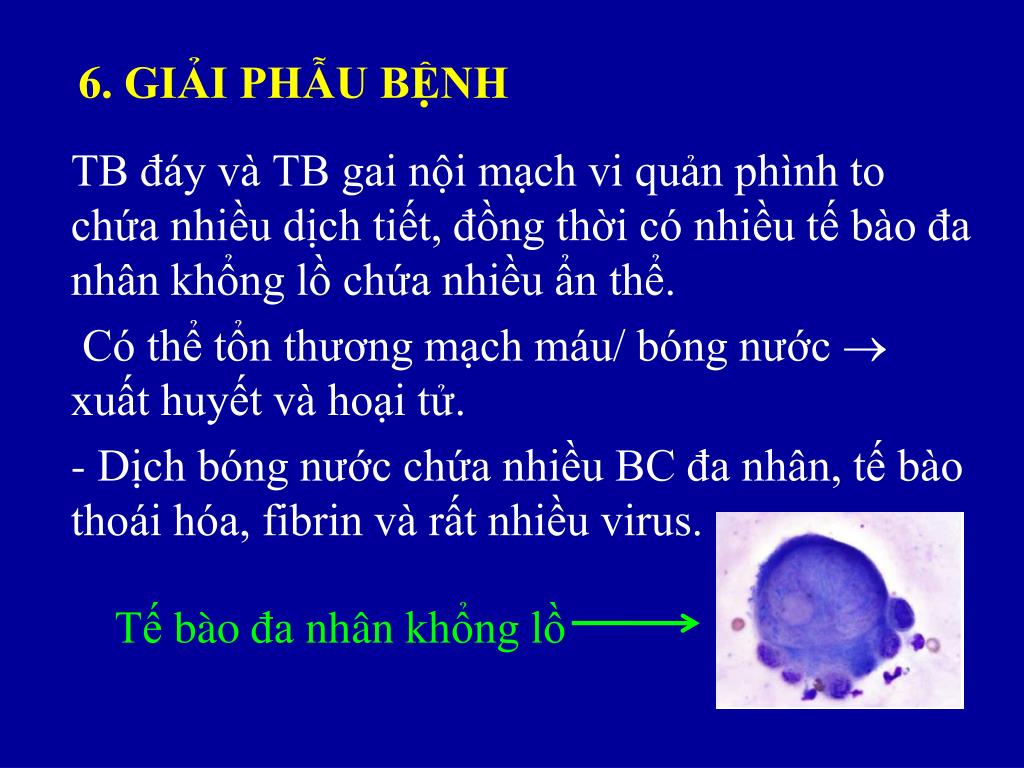 6. GIẢI PHẪU BỆNH

TB đáy và TB gai nội mạch vi quản phình to chứa nhiều dịch tiết, đồng thời có nhiều tế bào đa nhân khổng lồ chứa nhiều ẩn thể.

Có thể tổn thương mạch máu/ bóng nước $\rightarrow$ xuất huyết và hoại tử.

- Dịch bóng nước chứa nhiều BC đa nhân, tế bào thoái hóa, fibrin và rất nhiều virus.

Tế bào đa nhân khổng lồ